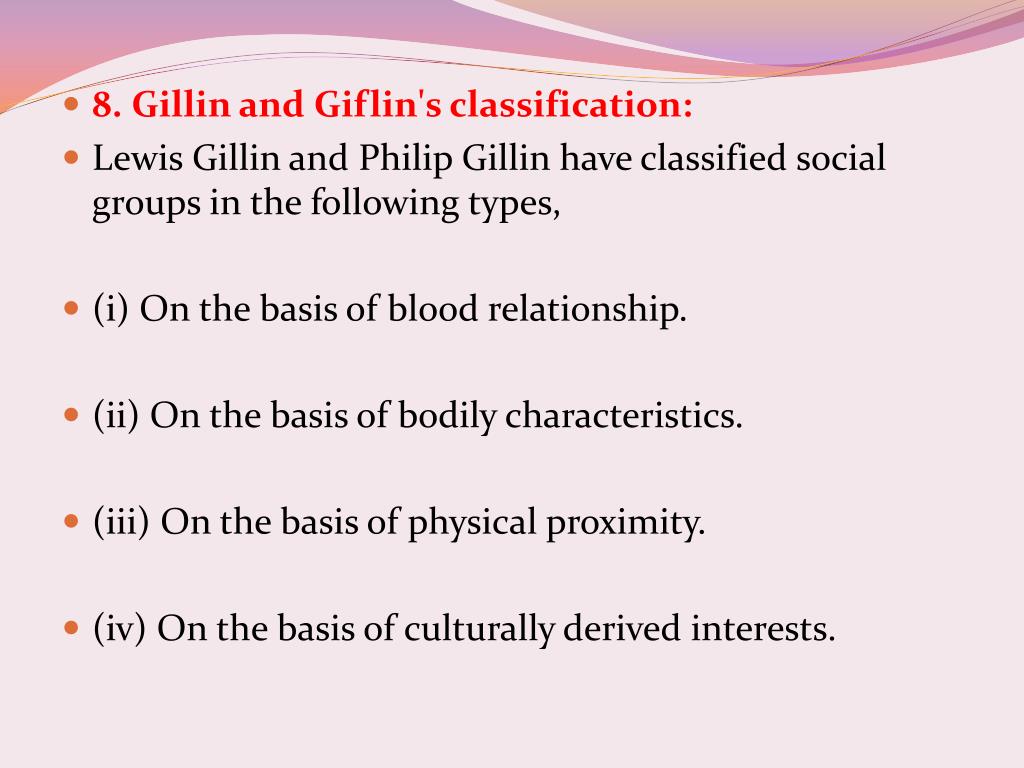 8. Gillin and Giflin's classification:

Lewis Gillin and Philip Gillin have classified social groups in the following types,

(i) On the basis of blood relationship.

(ii) On the basis of bodily characteristics.

(iii) On the basis of physical proximity.

(iv) On the basis of culturally derived interests.